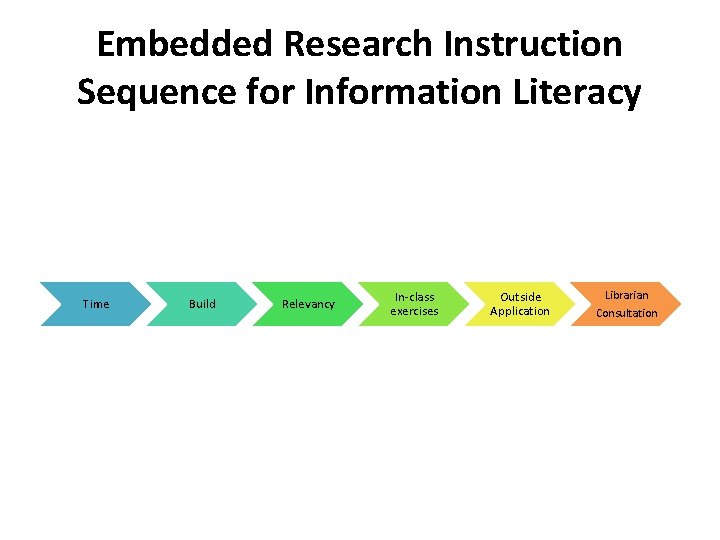 Embedded Research Instruction Sequence for Information Literacy

Time

Build

Relevancy

In-class exercises

Outside Application

Librarian Consultation